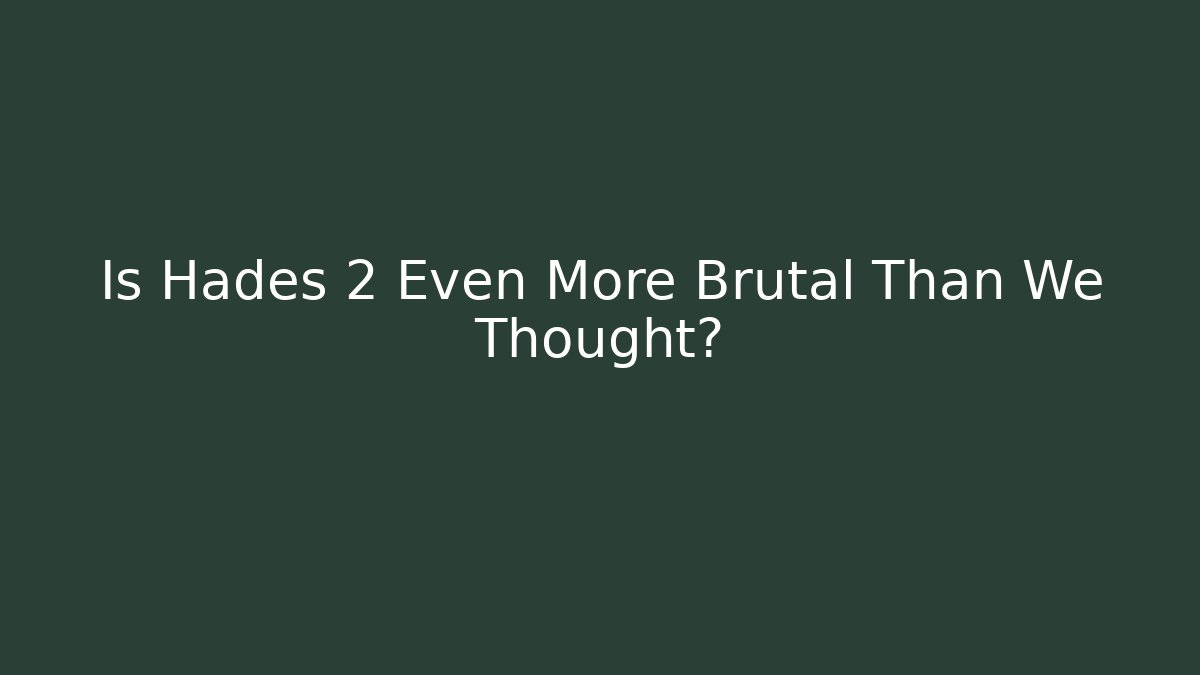 Is Hades 2 Even More Brutal Than We Thought?